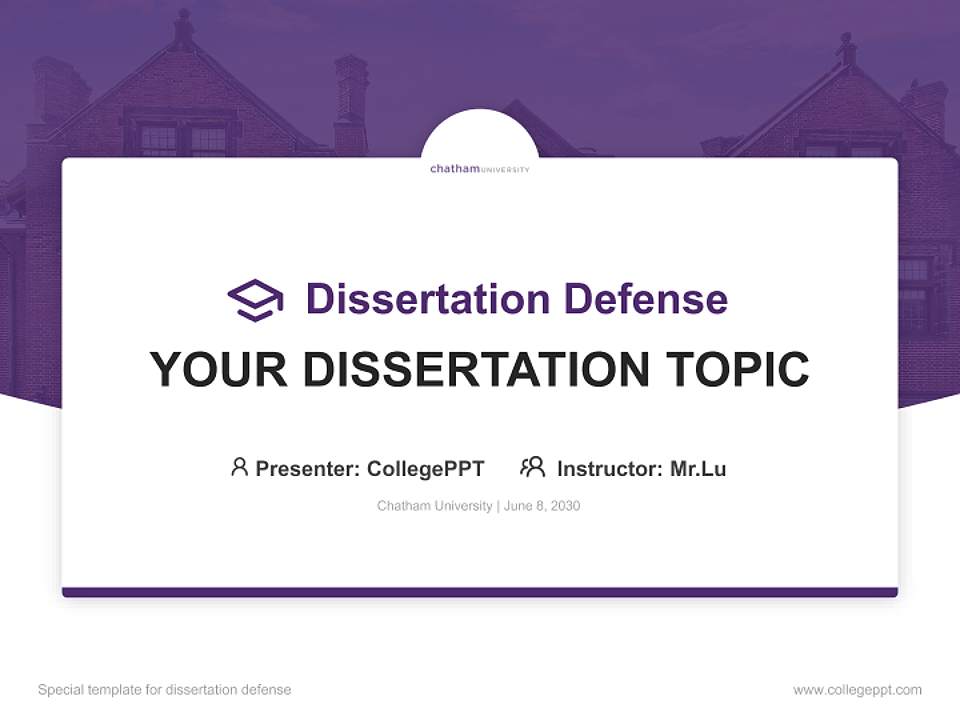 chatham UNIVERSITY

Dissertation Defense

YOUR DISSERTATION TOPIC

Presenter: CollegePPT Instructor: Mr.Lu

Chatham University | June 8, 2030

Special template for dissertation defense

www.collegeppt.com